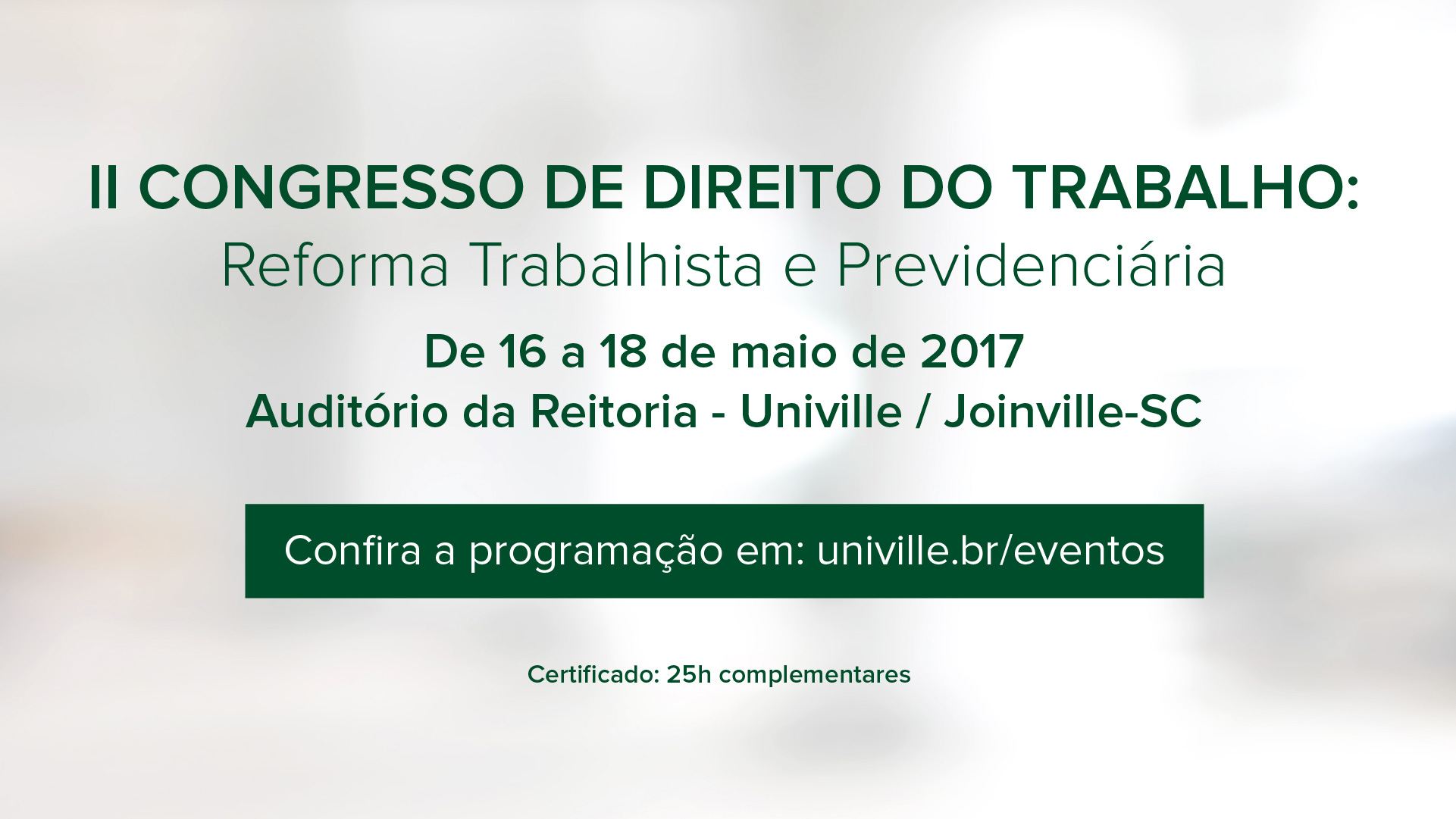 II CONGRESSO DE DIREITO DO TRABALHO:
Reforma Trabalhista e Previdenciária

De 16 a 18 de maio de 2017
Auditório da Reitoria - Univille / Joinville-SC

Confira a programação em: univille.br/eventos

Certificado: 25h complementares